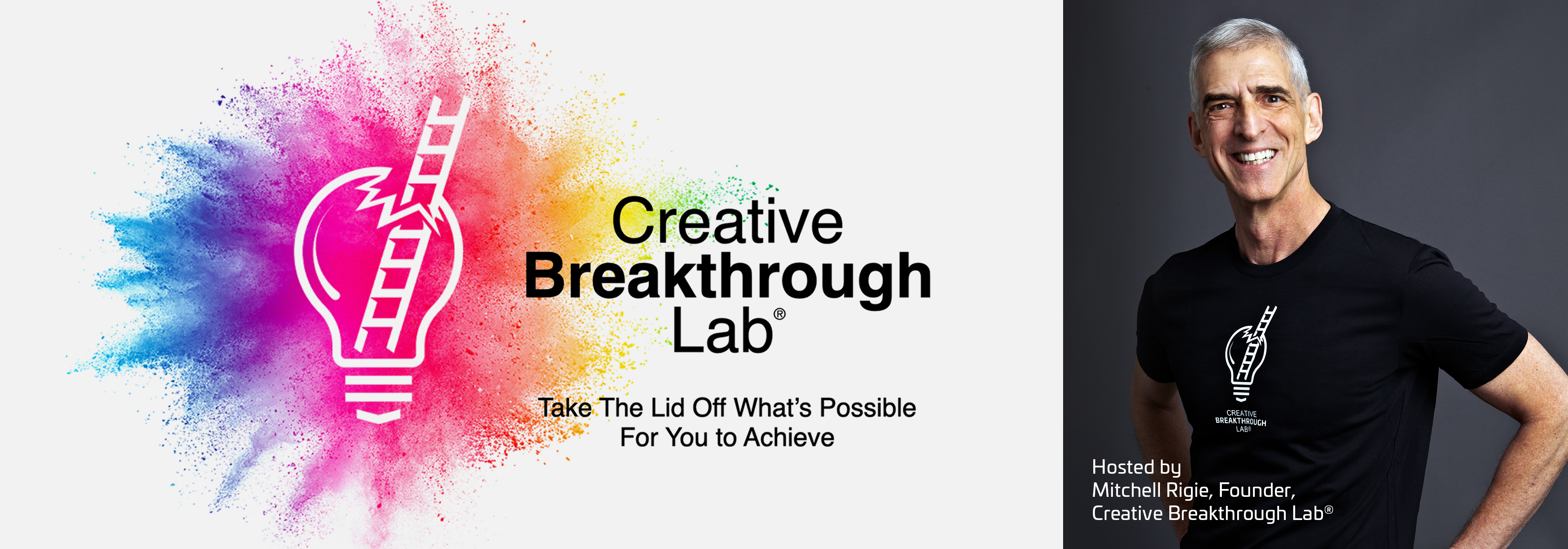 Creative
Breakthrough
Lab®

Take The Lid Off What's Possible
For You to Achieve

CREATIVE
BREAKTHROUGH
LAB®

Hosted by
Mitchell Rigie, Founder,
Creative Breakthrough Lab®